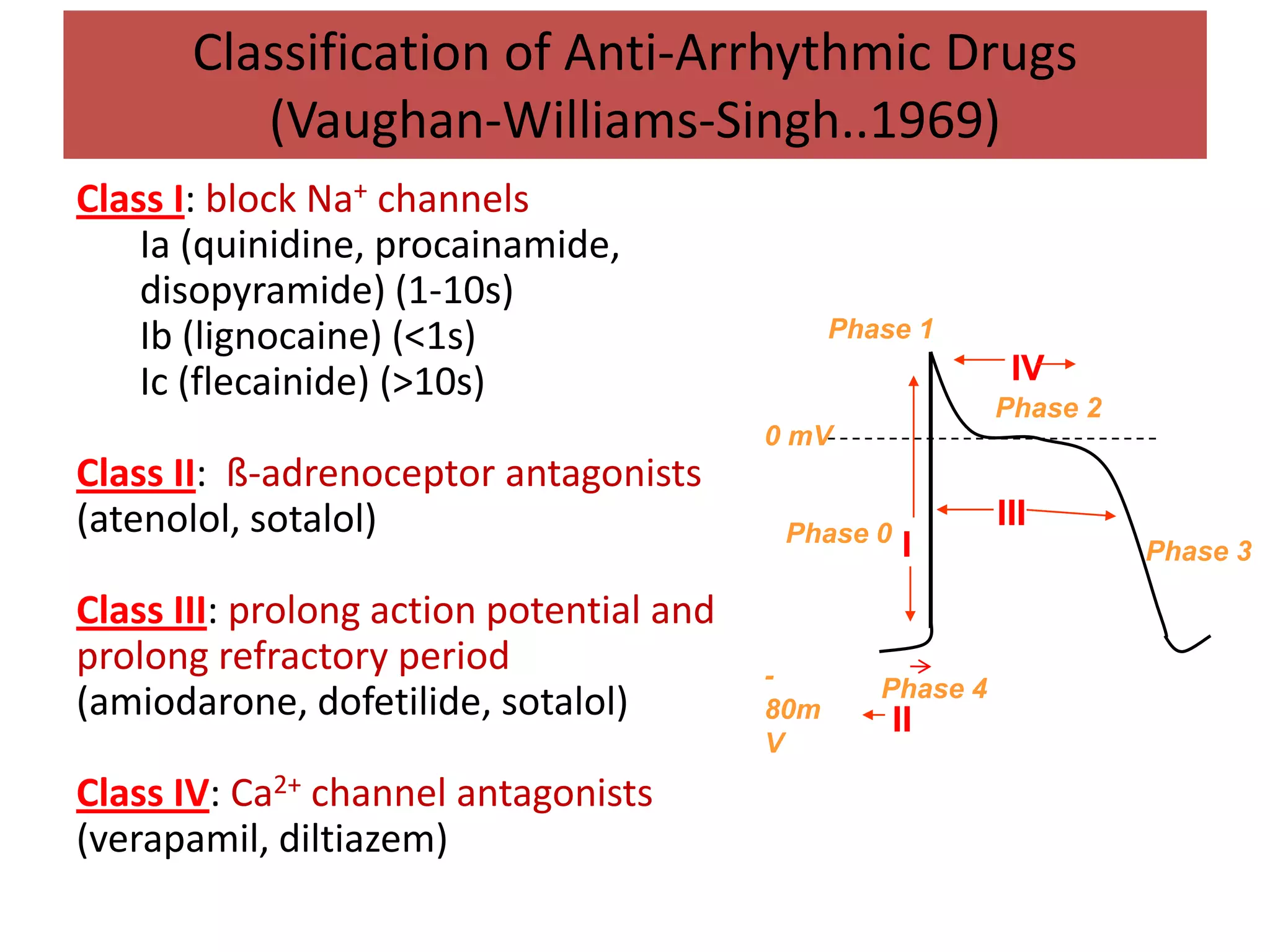 Classification of Anti-Arrhythmic Drugs (Vaughan-Williams-Singh..1969)

Class I: block $Na^+$ channels
Ia (quinidine, procainamide, disopyramide) (1-10s)
Ib (lignocaine) (<1s)
Ic (flecainide) (>10s)

Class II: ß-adrenoceptor antagonists (atenolol, sotalol)

Class III: prolong action potential and prolong refractory period (amiodarone, dofetilide, sotalol)

Class IV: $Ca^{2+}$ channel antagonists (verapamil, diltiazem)

Phase 1
IV
Phase 2
0 mV
III
Phase 0
I
Phase 3
-80mV
Phase 4
II